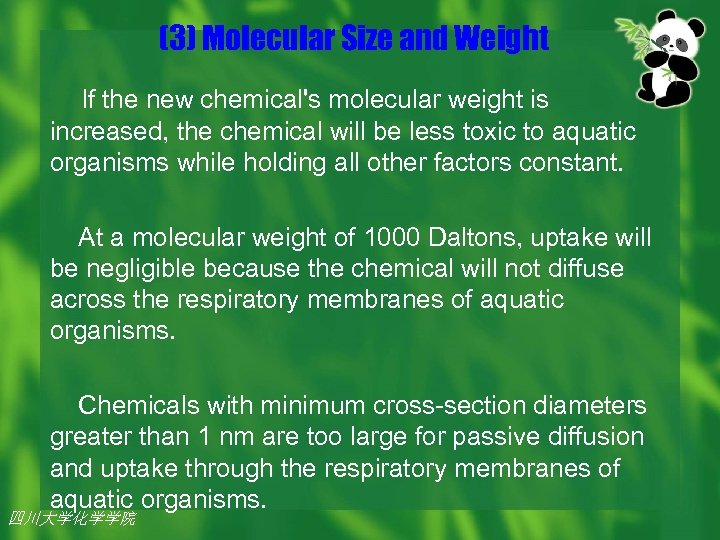 (3) Molecular Size and Weight

If the new chemical's molecular weight is increased, the chemical will be less toxic to aquatic organisms while holding all other factors constant.

At a molecular weight of 1000 Daltons, uptake will be negligible because the chemical will not diffuse across the respiratory membranes of aquatic organisms.

Chemicals with minimum cross-section diameters greater than 1 nm are too large for passive diffusion and uptake through the respiratory membranes of aquatic organisms.

四川大学化学学院